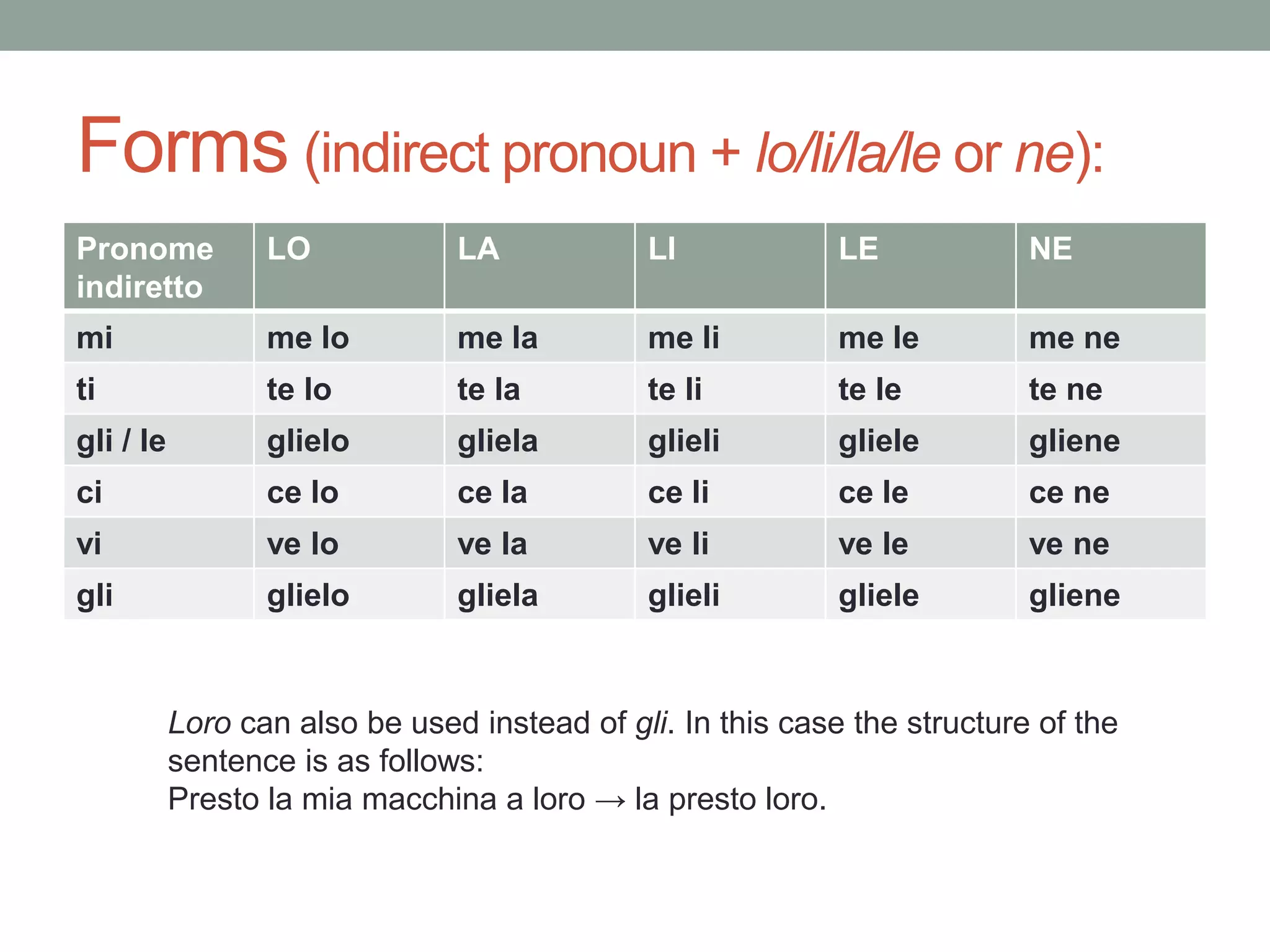 Forms (indirect pronoun + lo/li/la/le or ne):

| Pronome indiretto | LO | LA | LI | LE | NE |
|---|---|---|---|---|---|
| mi | me lo | me la | me li | me le | me ne |
| ti | te lo | te la | te li | te le | te ne |
| gli / le | glielo | gliela | glieli | gliele | gliene |
| ci | ce lo | ce la | ce li | ce le | ce ne |
| vi | ve lo | ve la | ve li | ve le | ve ne |
| gli | glielo | gliela | glieli | gliele | gliene |

Loro can also be used instead of gli. In this case the structure of the sentence is as follows:
Presto la mia macchina a loro → la presto loro.